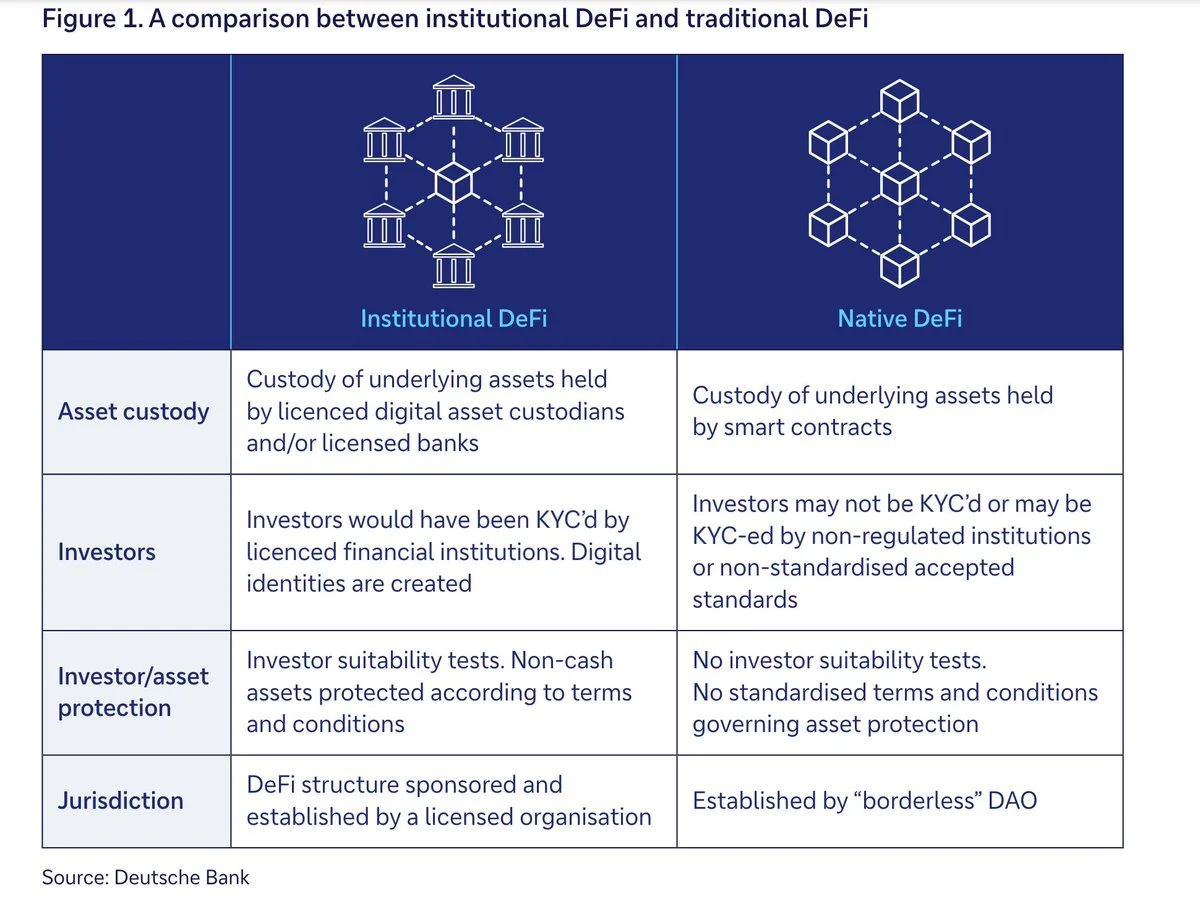 Figure 1. A comparison between institutional DeFi and traditional DeFi

| | Institutional DeFi | Native DeFi |
|---|---|---|
| Asset custody | Custody of underlying assets held by licenced digital asset custodians and/or licensed banks | Custody of underlying assets held by smart contracts |
| Investors | Investors would have been KYC'd by licenced financial institutions. Digital identities are created | Investors may not be KYC'd or may be KYC-ed by non-regulated institutions or non-standardised accepted standards |
| Investor/asset protection | Investor suitability tests. Non-cash assets protected according to terms and conditions | No investor suitability tests. No standardised terms and conditions governing asset protection |
| Jurisdiction | DeFi structure sponsored and established by a licensed organisation | Established by "borderless" DAO |

Source: Deutsche Bank